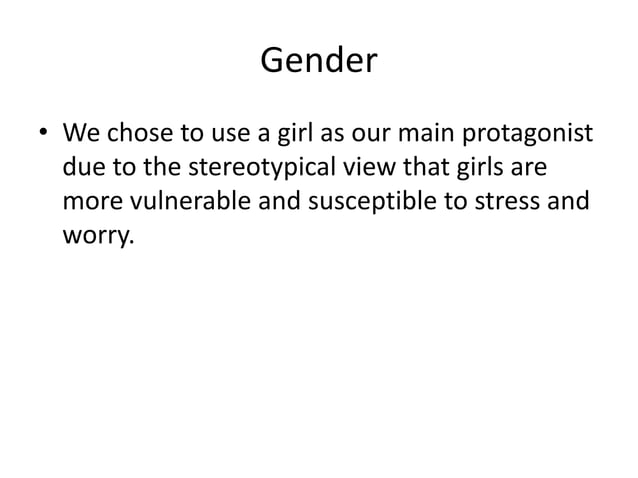 Gender

• We chose to use a girl as our main protagonist due to the stereotypical view that girls are more vulnerable and susceptible to stress and worry.